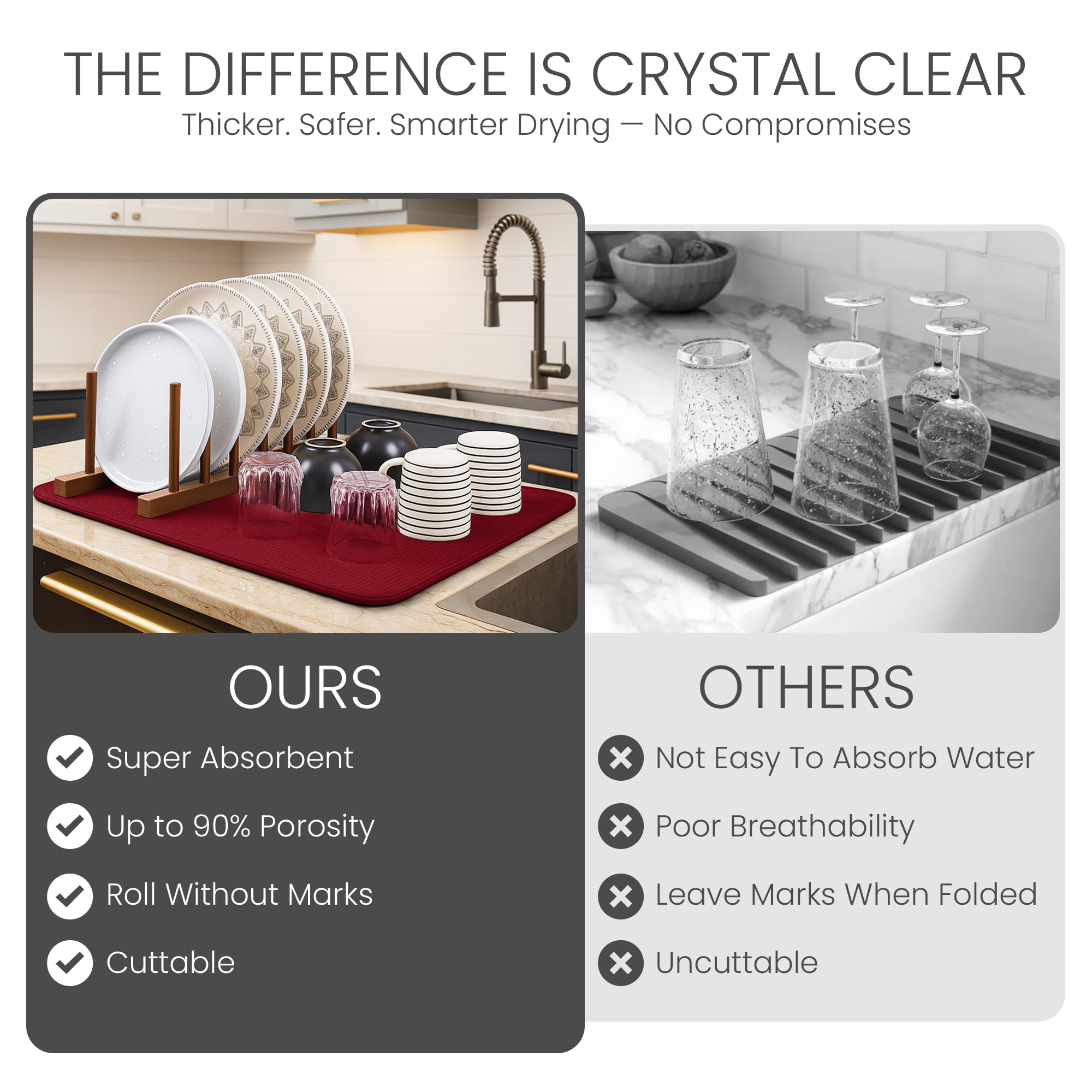 THE DIFFERENCE IS CRYSTAL CLEAR

Thicker. Safer. Smarter Drying — No Compromises

OURS

Super Absorbent

Up to 90% Porosity

Roll Without Marks

Cuttable

OTHERS

Not Easy To Absorb Water

Poor Breathability

Leave Marks When Folded

Uncuttable